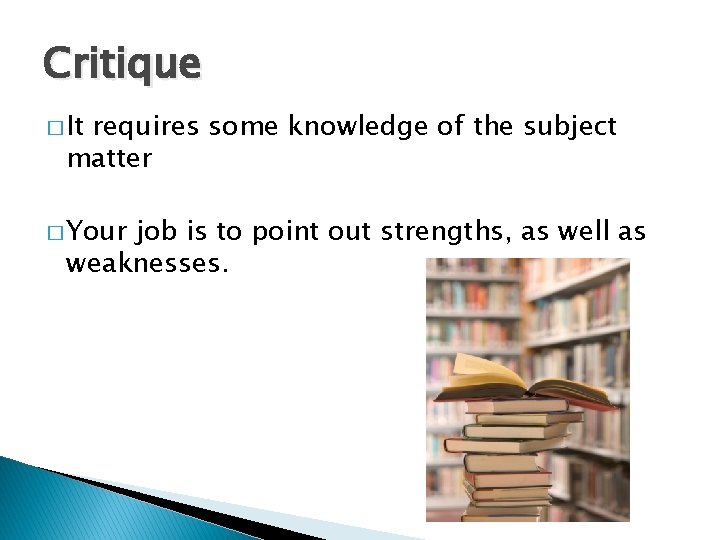 Critique

□ It requires some knowledge of the subject matter

□ Your job is to point out strengths, as well as weaknesses.